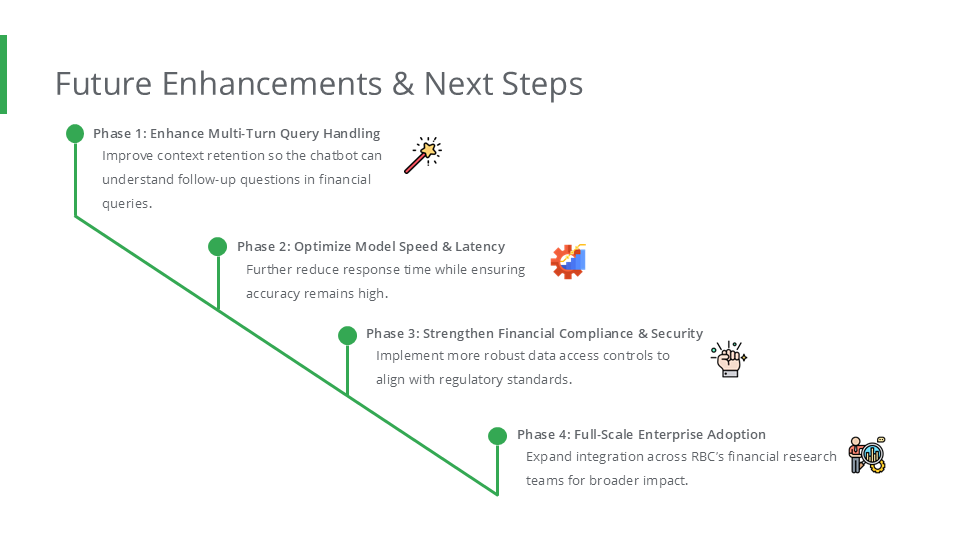 Future Enhancements & Next Steps

Phase 1: Enhance Multi-Turn Query Handling
Improve context retention so the chatbot can understand follow-up questions in financial queries.

Phase 2: Optimize Model Speed & Latency
Further reduce response time while ensuring accuracy remains high.

Phase 3: Strengthen Financial Compliance & Security
Implement more robust data access controls to align with regulatory standards.

Phase 4: Full-Scale Enterprise Adoption
Expand integration across RBC's financial research teams for broader impact.